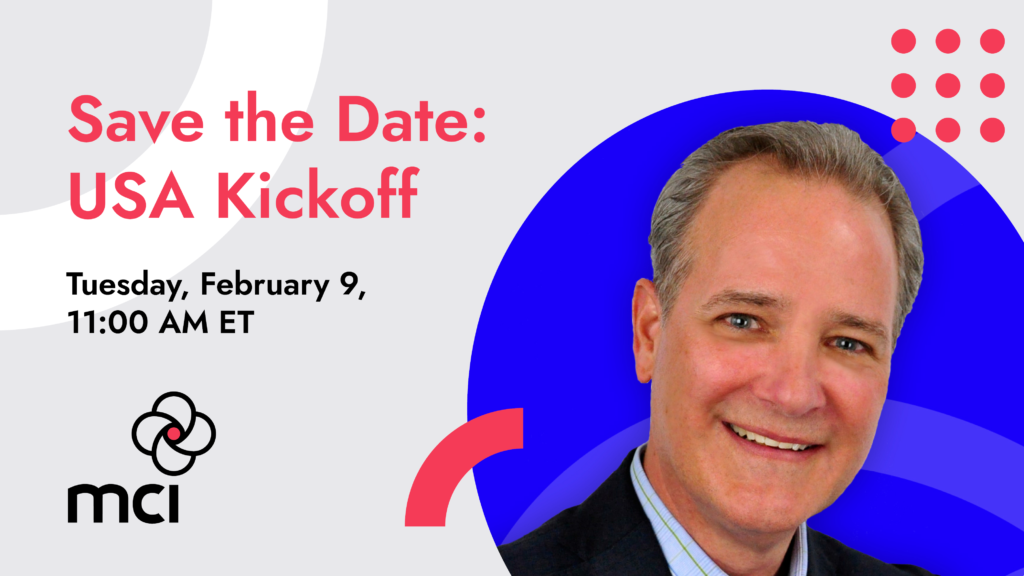 Save the Date:
USA Kickoff

Tuesday, February 9,
11:00 AM ET

mci